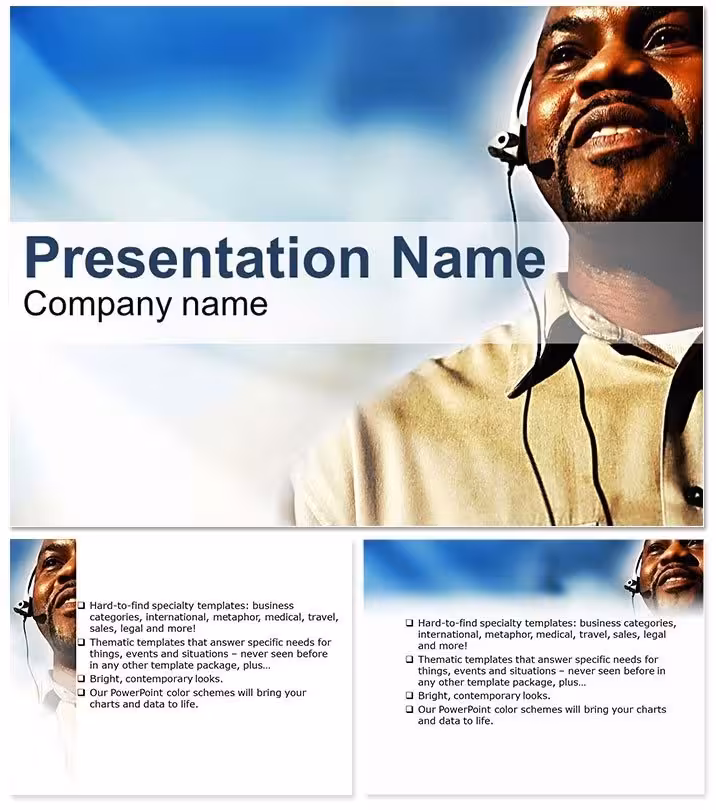 Presentation Name
Company name

❑ Hard-to-find specialty templates: business categories, international, metaphor, medical, travel, sales, legal and more!
❑ Thematic templates that answer specific needs for things, events and situations – never seen before in any other template package, plus…
❑ Bright, contemporary looks.
❑ Our PowerPoint color schemes will bring your charts and data to life.

❑ Hard-to-find specialty templates: business categories, international, metaphor, medical, travel, sales, legal and more!
❑ Thematic templates that answer specific needs for things, events and situations – never seen before in any other template package, plus…
❑ Bright, contemporary looks.
❑ Our PowerPoint color schemes will bring your charts and data to life.